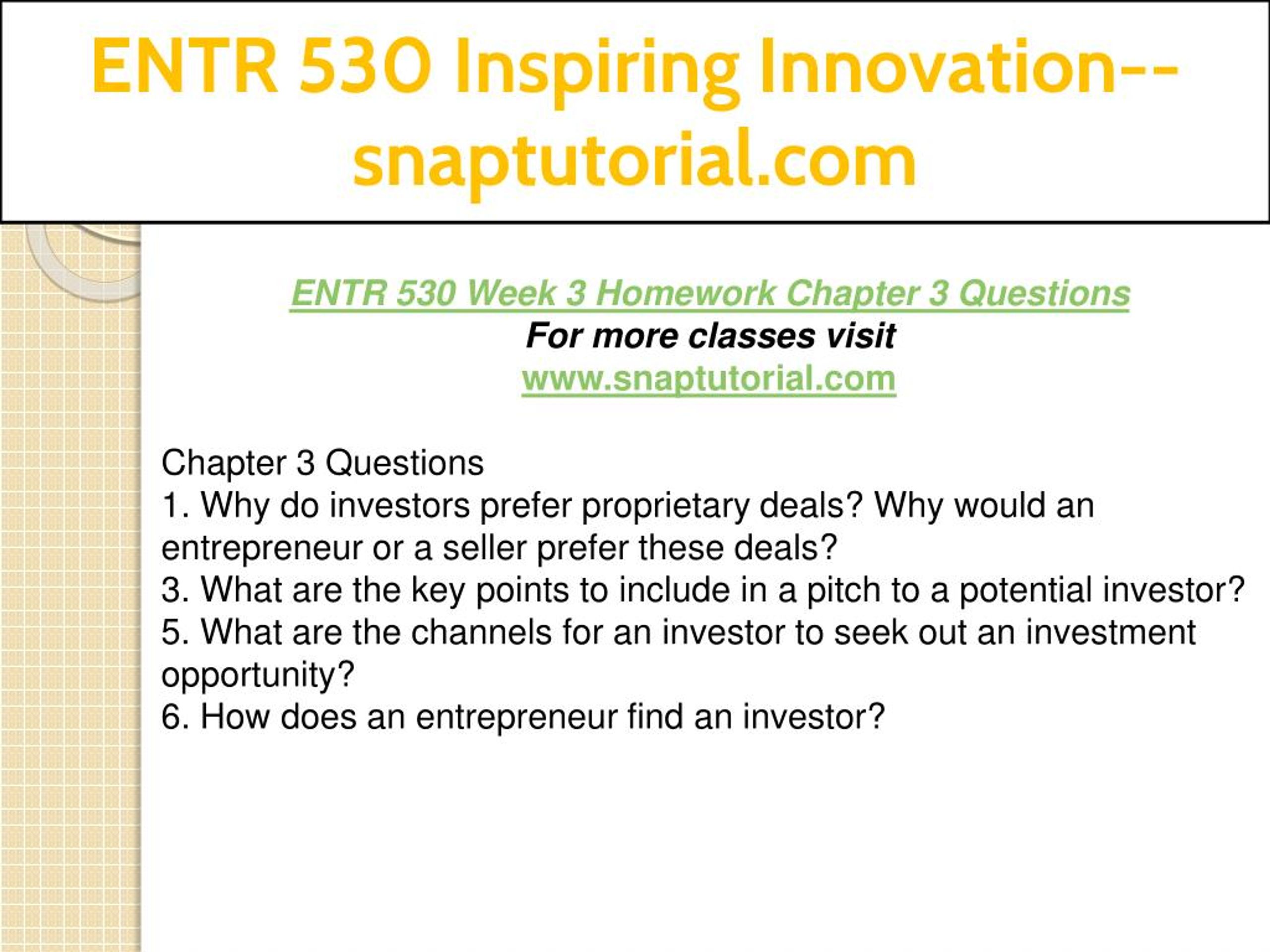 ENTR 530 Inspiring Innovation--snaptutorial.com

ENTR 530 Week 3 Homework Chapter 3 Questions
For more classes visit
www.snaptutorial.com

Chapter 3 Questions
1. Why do investors prefer proprietary deals? Why would an entrepreneur or a seller prefer these deals?
3. What are the key points to include in a pitch to a potential investor?
5. What are the channels for an investor to seek out an investment opportunity?
6. How does an entrepreneur find an investor?